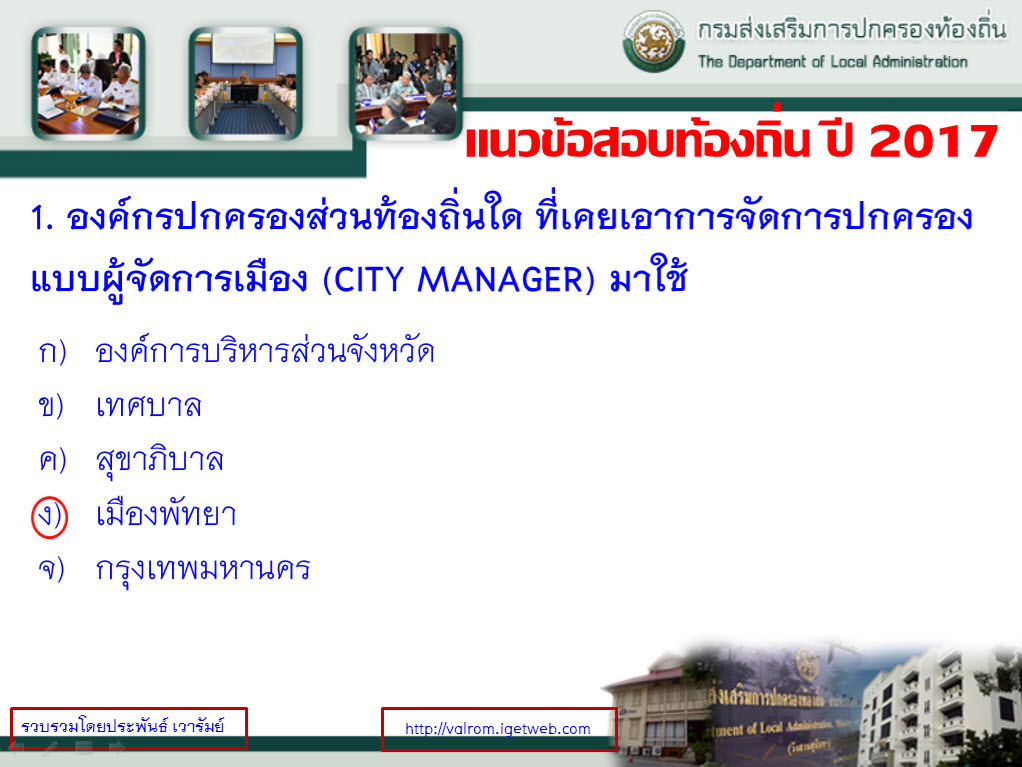 กรมส่งเสริมการปกครองท้องถิ่น
The Department of Local Administration

แนวข้อสอบท้องถิ่น ปี 2017

1. องค์กรปกครองส่วนท้องถิ่นใด ที่เคยเอาการจัดการปกครองแบบผู้จัดการเมือง (CITY MANAGER) มาใช้

ก) องค์การบริหารส่วนจังหวัด

ข) เทศบาล

ค) สุขาภิบาล

ง) เมืองพัทยา

จ) กรุงเทพมหานคร

รวบรวมโดยประพันธ์ เวารัมย์

http://valrom.igetweb.com